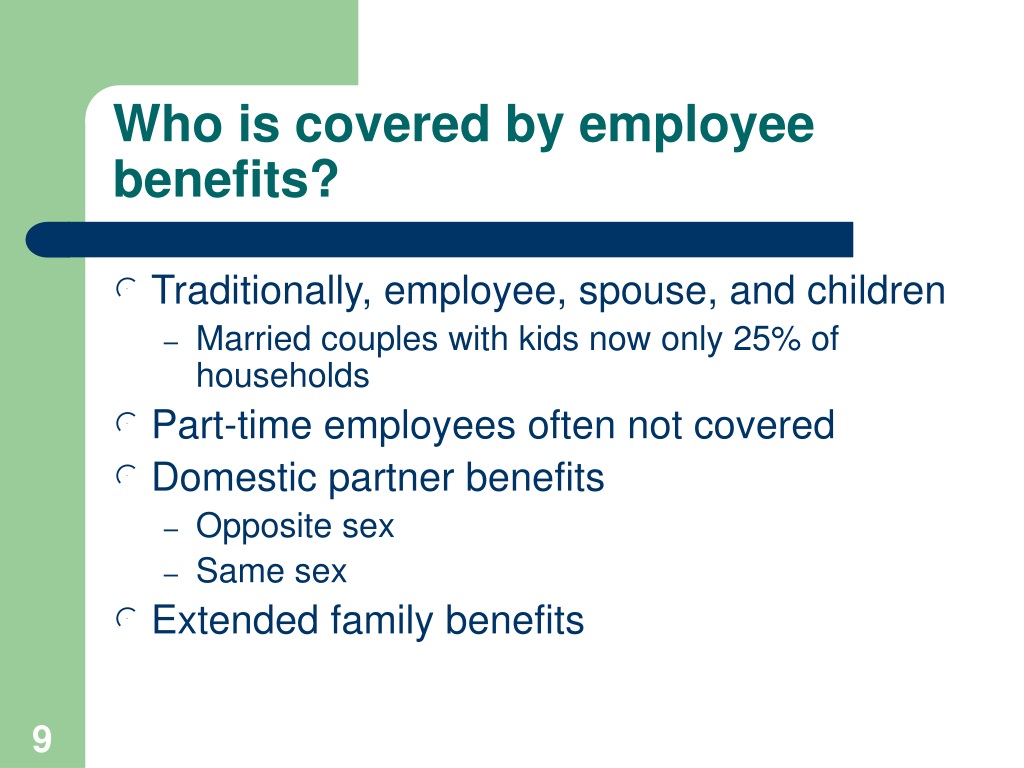 Who is covered by employee benefits?

Traditionally, employee, spouse, and children
– Married couples with kids now only 25% of households

Part-time employees often not covered

Domestic partner benefits
– Opposite sex
– Same sex

Extended family benefits

9